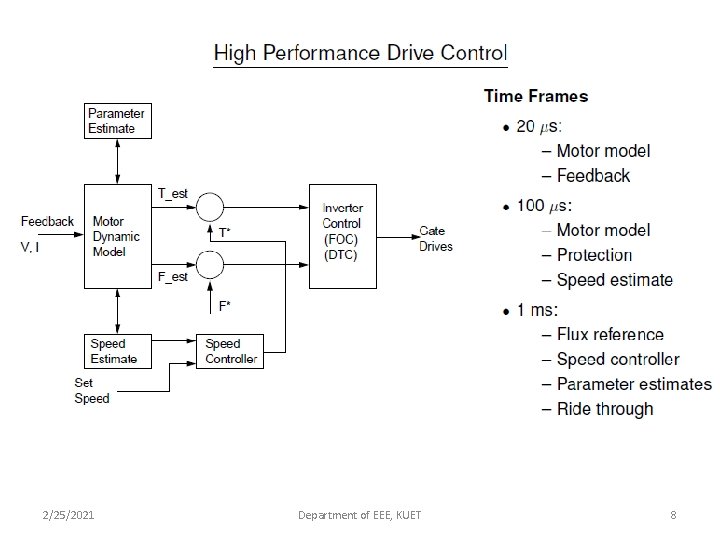 High Performance Drive Control

Parameter Estimate

Feedback V, I

Motor Dynamic Model

T_est

T*

F_est

F*

Inverter Control (FOC) (DTC)

Gate Drives

Speed Estimate

Speed Controller

Set Speed

Time Frames

• 20 $\mu$s:
– Motor model
– Feedback

• 100 $\mu$s:
– Motor model
– Protection
– Speed estimate

• 1 ms:
– Flux reference
– Speed controller
– Parameter estimates
– Ride through

2/25/2021

Department of EEE, KUET

8